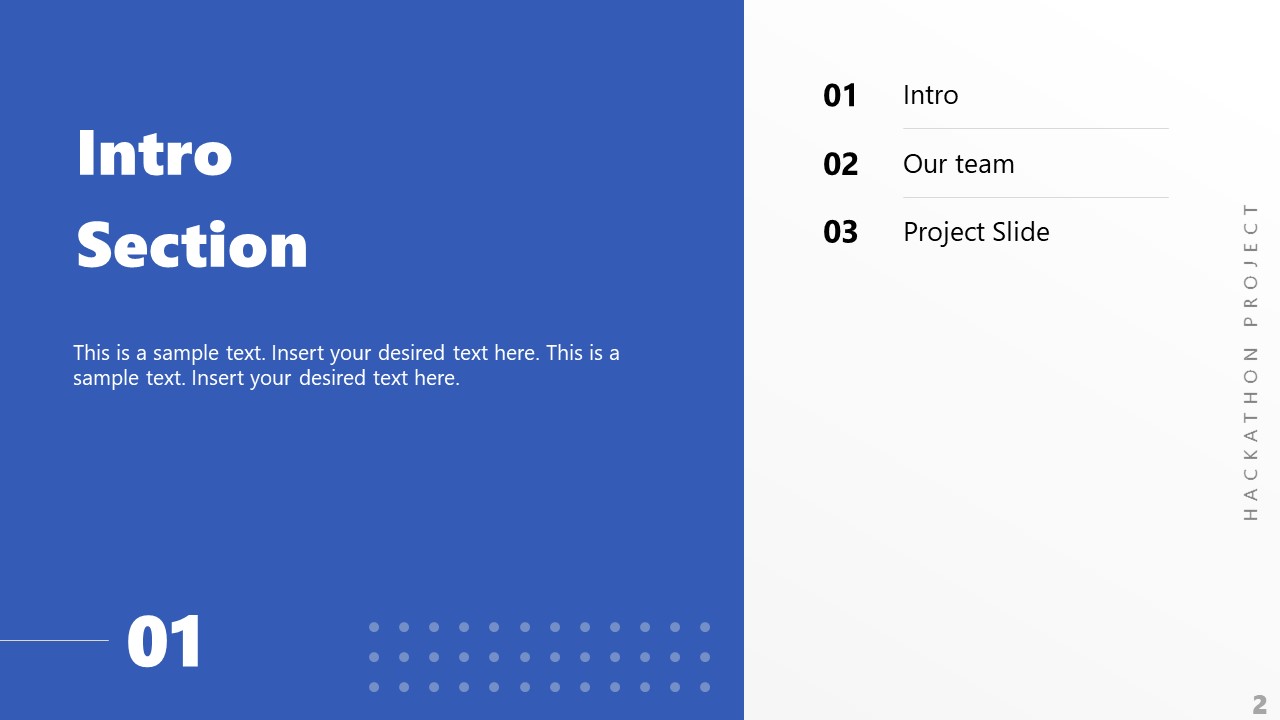 Intro Section

This is a sample text. Insert your desired text here. This is a sample text. Insert your desired text here.

01

01 Intro

02 Our team

03 Project Slide

HACKATHON PROJECT

2